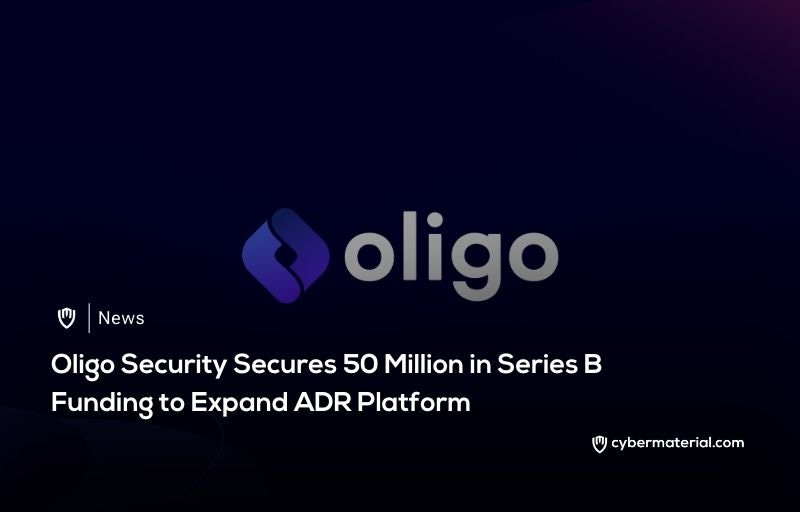 oligo

News

Oligo Security Secures 50 Million in Series B Funding to Expand ADR Platform

cybermaterial.com